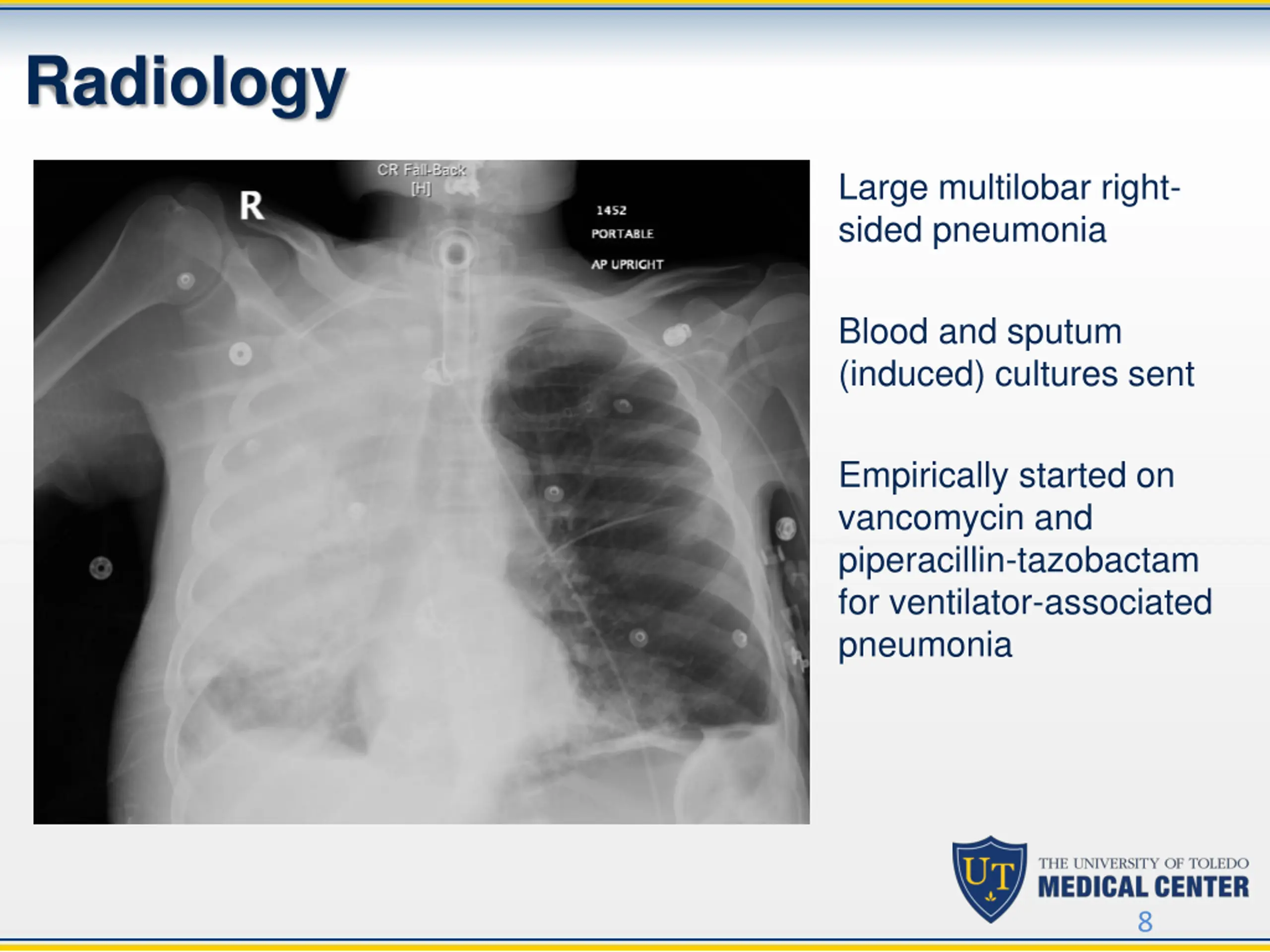 Radiology

CR Fall-Back
[H]

R

1452
PORTABLE
AP UPRIGHT

Large multilobar right-sided pneumonia

Blood and sputum (induced) cultures sent

Empirically started on vancomycin and piperacillin-tazobactam for ventilator-associated pneumonia

UT
THE UNIVERSITY OF TOLEDO
MEDICAL CENTER

8